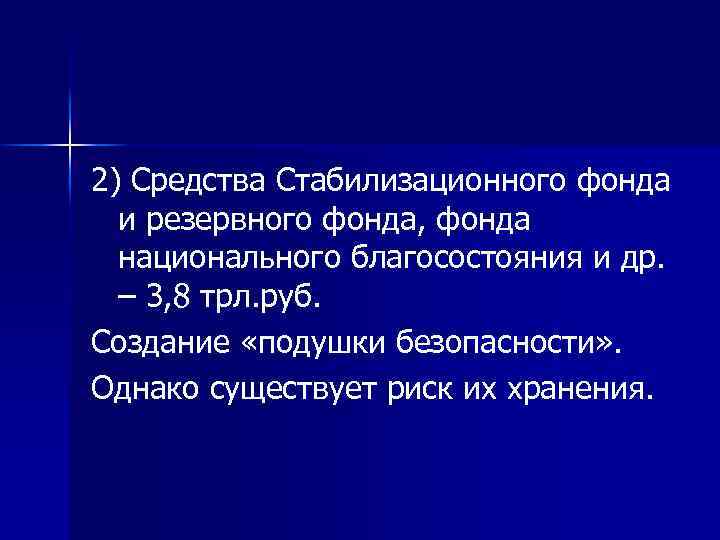 2) Средства Стабилизационного фонда и резервного фонда, фонда национального благосостояния и др. – 3,8 трл.руб.

Создание «подушки безопасности».

Однако существует риск их хранения.